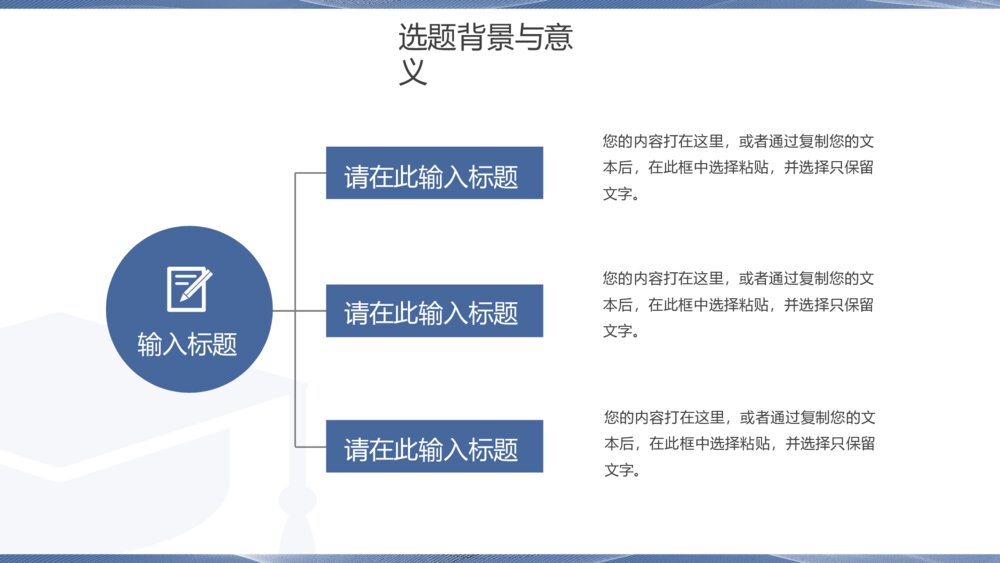 选题背景与意义

输入标题

请在此输入标题

您的内容打在这里，或者通过复制您的文本后，在此框中选择粘贴，并选择只保留文字。

请在此输入标题

您的内容打在这里，或者通过复制您的文本后，在此框中选择粘贴，并选择只保留文字。

请在此输入标题

您的内容打在这里，或者通过复制您的文本后，在此框中选择粘贴，并选择只保留文字。